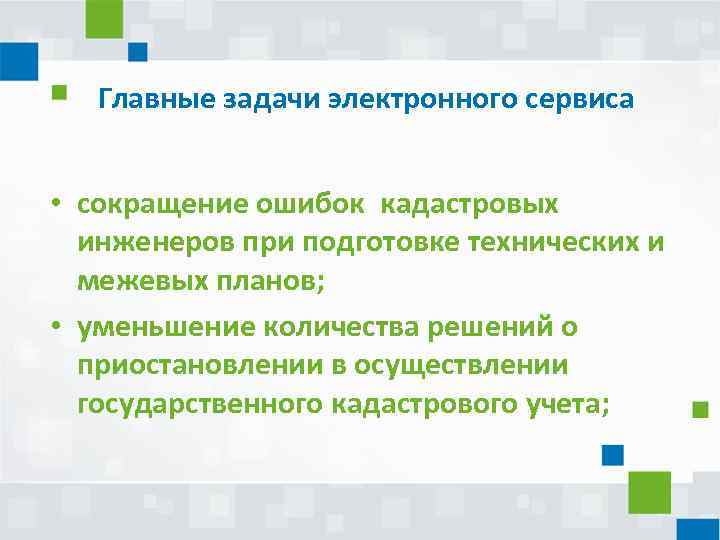 Главные задачи электронного сервиса

• сокращение ошибок кадастровых инженеров при подготовке технических и межевых планов;
• уменьшение количества решений о приостановлении в осуществлении государственного кадастрового учета;